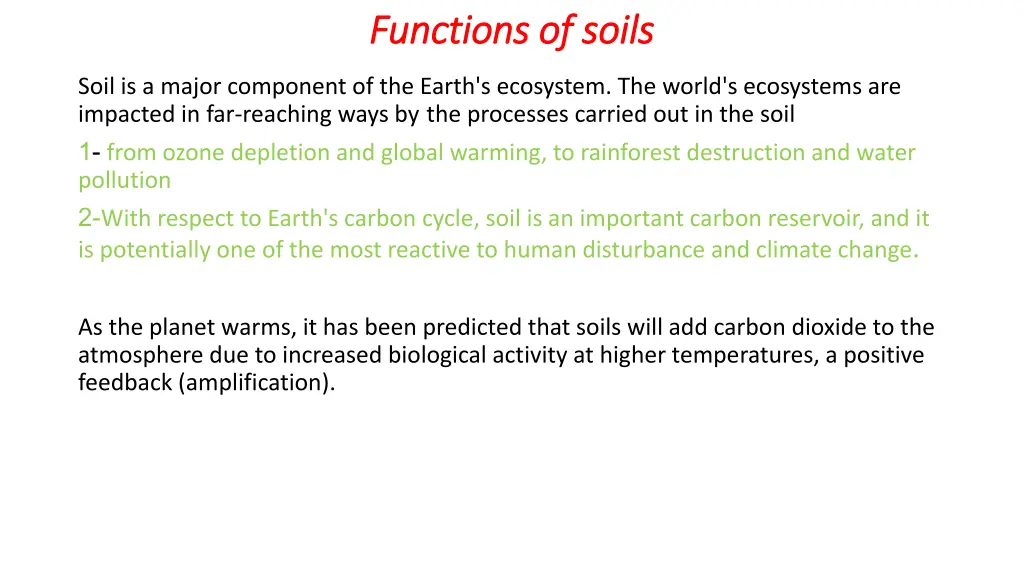 Functions of soils

Soil is a major component of the Earth's ecosystem. The world's ecosystems are impacted in far-reaching ways by the processes carried out in the soil

1- from ozone depletion and global warming, to rainforest destruction and water pollution

2-With respect to Earth's carbon cycle, soil is an important carbon reservoir, and it is potentially one of the most reactive to human disturbance and climate change.

As the planet warms, it has been predicted that soils will add carbon dioxide to the atmosphere due to increased biological activity at higher temperatures, a positive feedback (amplification).